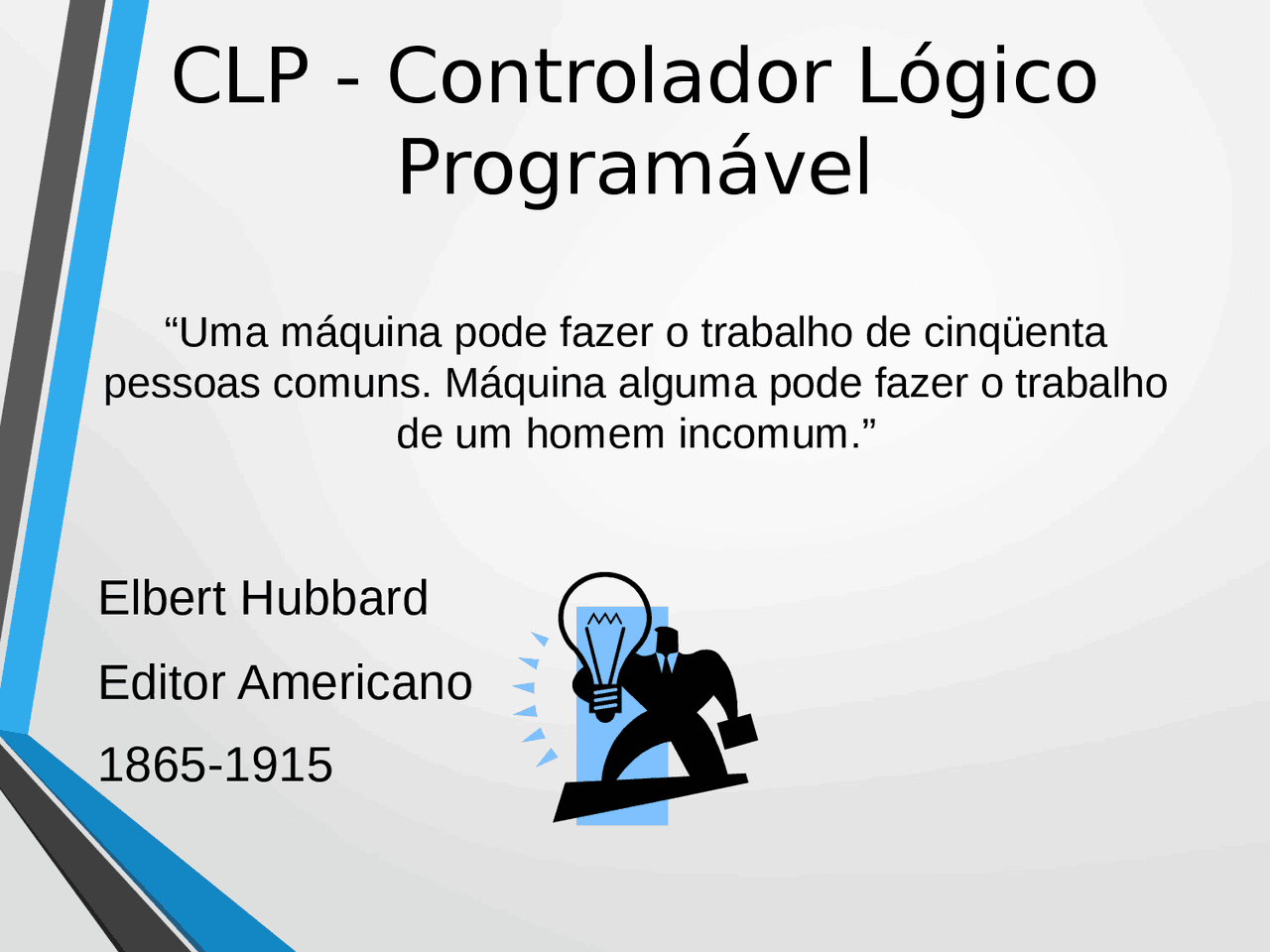 CLP - Controlador Lógico Programável

“Uma máquina pode fazer o trabalho de cinqüenta pessoas comuns. Máquina alguma pode fazer o trabalho de um homem incomum.”

Elbert Hubbard

Editor Americano

1865-1915